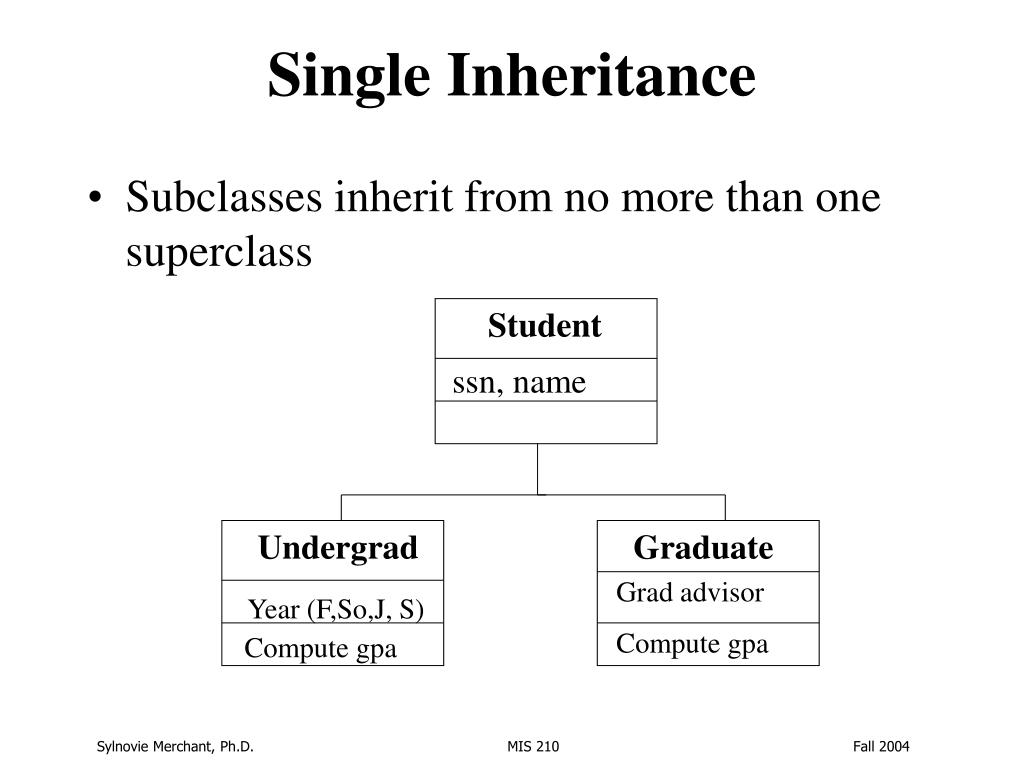 Single Inheritance

• Subclasses inherit from no more than one superclass

Student
ssn, name

Undergrad
Year (F,So,J, S)
Compute gpa

Graduate
Grad advisor
Compute gpa

Sylnovie Merchant, Ph.D. MIS 210 Fall 2004